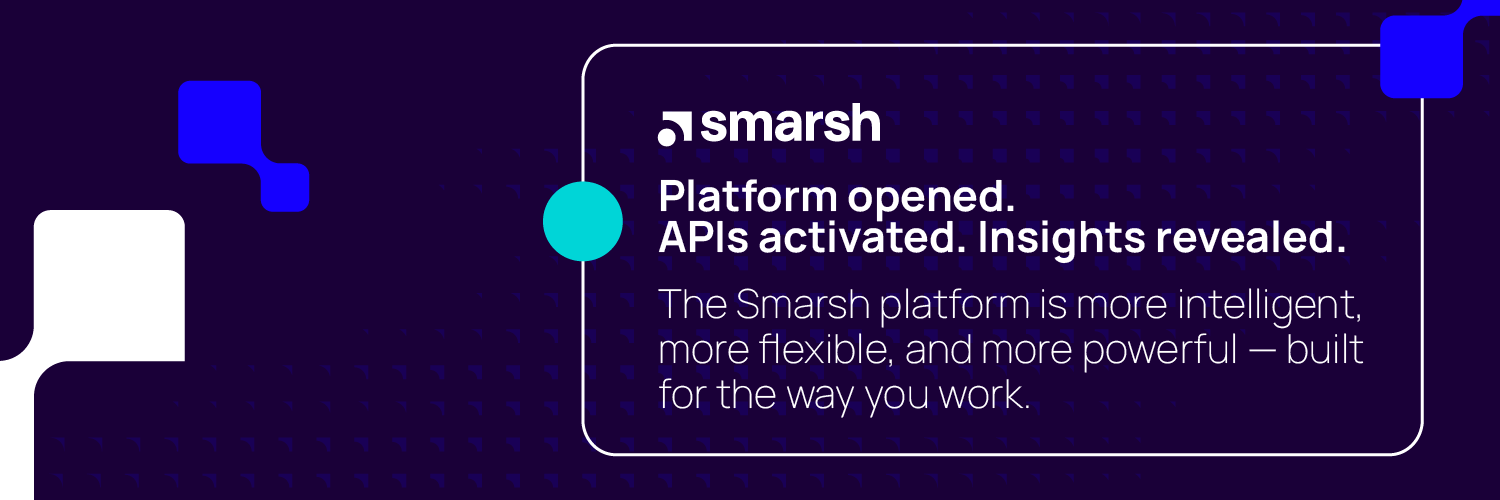 smarsh

Platform opened.
APIs activated. Insights revealed.

The Smarsh platform is more intelligent, more flexible, and more powerful — built for the way you work.